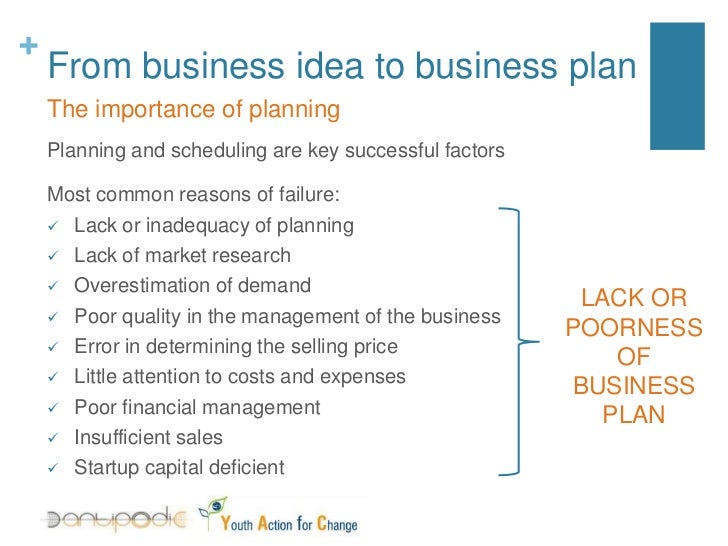 + From business idea to business plan

The importance of planning

Planning and scheduling are key successful factors

Most common reasons of failure:
✓ Lack or inadequacy of planning
✓ Lack of market research
✓ Overestimation of demand
✓ Poor quality in the management of the business
✓ Error in determining the selling price
✓ Little attention to costs and expenses
✓ Poor financial management
✓ Insufficient sales
✓ Startup capital deficient

LACK OR POORNESS OF BUSINESS PLAN

Danupodic

Youth Action for Change